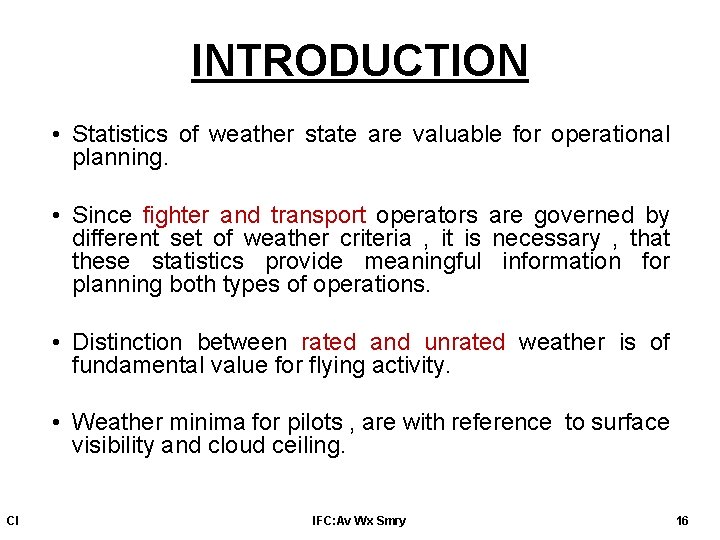 INTRODUCTION

• Statistics of weather state are valuable for operational planning.

• Since fighter and transport operators are governed by different set of weather criteria , it is necessary , that these statistics provide meaningful information for planning both types of operations.

• Distinction between rated and unrated weather is of fundamental value for flying activity.

• Weather minima for pilots , are with reference to surface visibility and cloud ceiling.

CI

IFC:Av Wx Smry

16